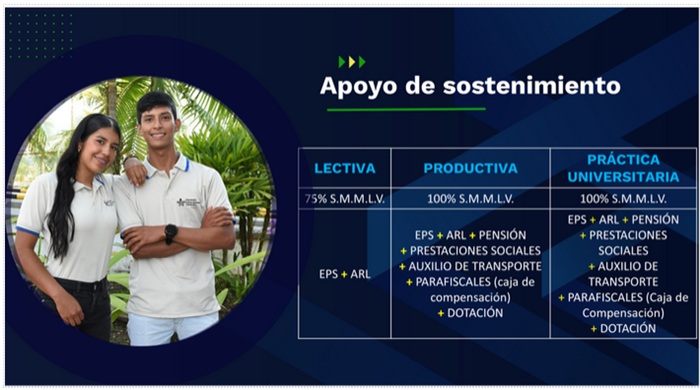 Apoyo de sostenimiento

| LECTIVA | PRODUCTIVA | PRÁCTICA UNIVERSITARIA |
|---|---|---|
| 75% S.M.M.L.V. | 100% S.M.M.L.V. | 100% S.M.M.L.V. |
| EPS + ARL | EPS + ARL + PENSIÓN + PRESTACIONES SOCIALES + AUXILIO DE TRANSPORTE + PARAFISCALES (caja de compensación) + DOTACIÓN | EPS + ARL + PENSIÓN + PRESTACIONES SOCIALES + AUXILIO DE TRANSPORTE + PARAFISCALES (Caja de Compensación) + DOTACIÓN |